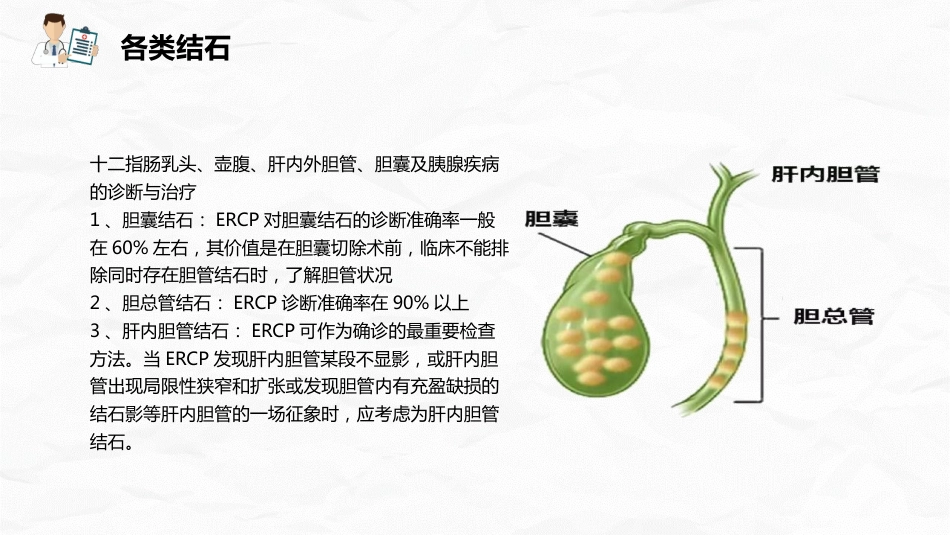 各类结石

十二指肠乳头、壶腹、肝内外胆管、胆囊及胰腺疾病的诊断与治疗
1 、胆囊结石： ERCP 对胆囊结石的诊断准确率一般在 60% 左右，其价值是在胆囊切除术前，临床不能排除同时存在胆管结石时，了解胆管状况
2 、胆总管结石： ERCP 诊断准确率在 90% 以上
3 、肝内胆管结石： ERCP 可作为确诊的最重要检查方法。当 ERCP 发现肝内胆管某段不显影，或肝内胆管出现局限性狭窄和扩张或发现胆管内有充盈缺损的结石影等肝内胆管的一场征象时，应考虑为肝内胆管结石。

肝内胆管
胆囊
胆总管